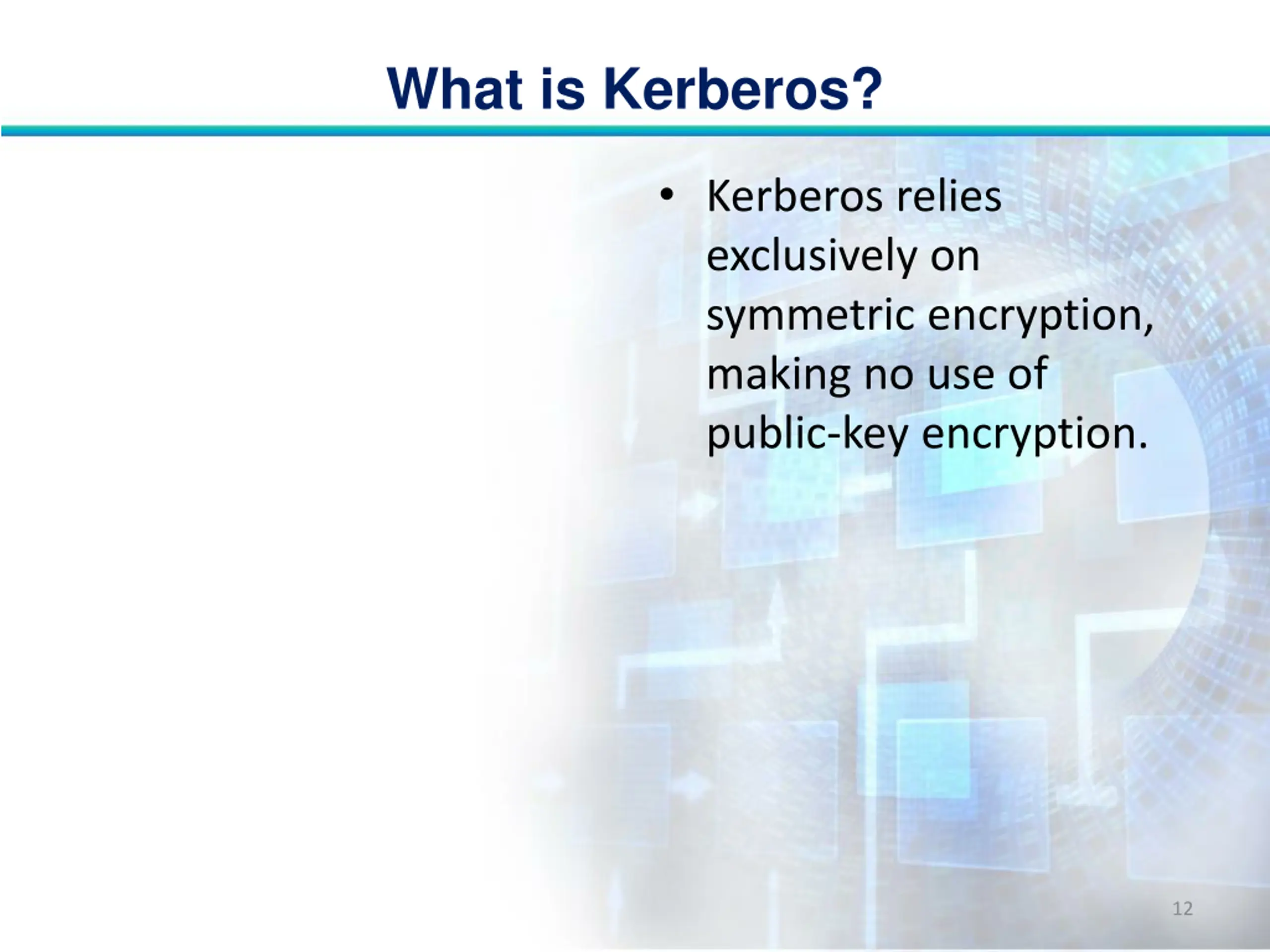 What is Kerberos?

• Kerberos relies exclusively on symmetric encryption, making no use of public-key encryption.

12